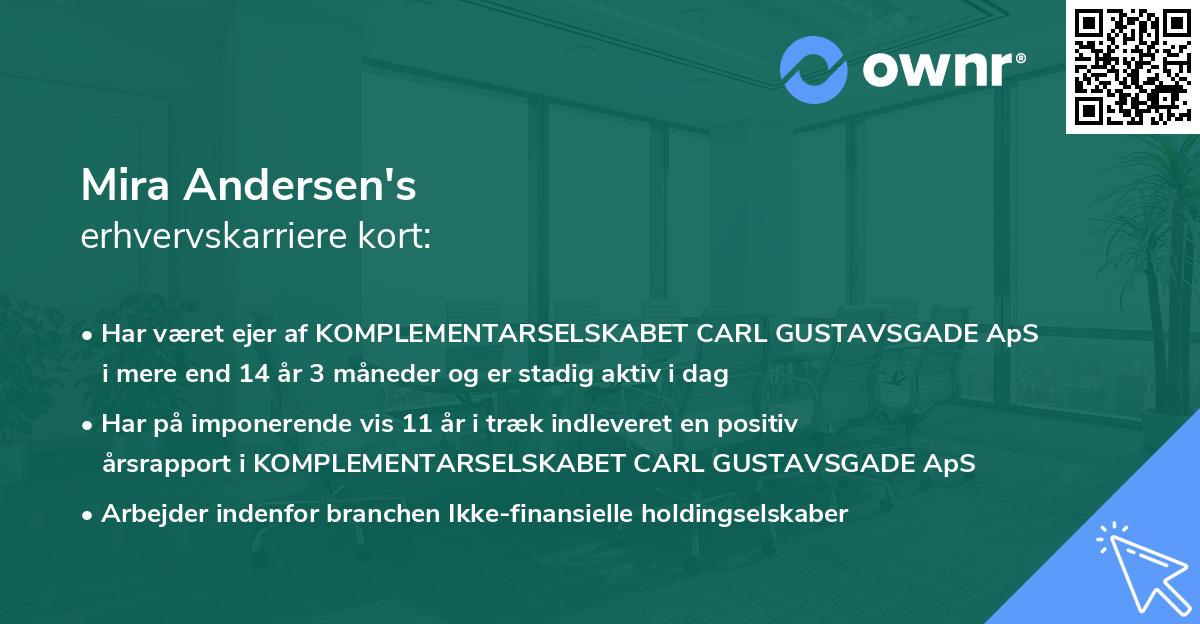 ownr®

Mira Andersen's
erhvervskarriere kort:

• Har været ejer af KOMPLEMENTARSELSKABET CARL GUSTAVSGADE ApS i mere end 14 år 3 måneder og er stadig aktiv i dag

• Har på imponerende vis 11 år i træk indleveret en positiv årsrapport i KOMPLEMENTARSELSKABET CARL GUSTAVSGADE ApS

• Arbejder indenfor branchen Ikke-finansielle holdingselskaber